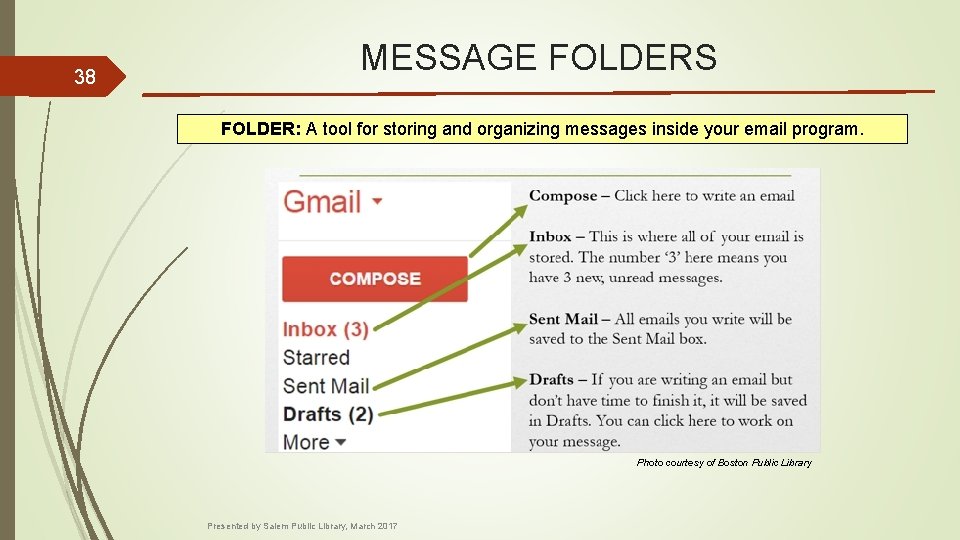 38

MESSAGE FOLDERS

FOLDER: A tool for storing and organizing messages inside your email program.

Gmail

COMPOSE

Inbox (3)
Starred
Sent Mail
Drafts (2)
More

Compose – Click here to write an email

Inbox – This is where all of your email is stored. The number '3' here means you have 3 new, unread messages.

Sent Mail – All emails you write will be saved to the Sent Mail box.

Drafts – If you are writing an email but don't have time to finish it, it will be saved in Drafts. You can click here to work on your message.

Photo courtesy of Boston Public Library

Presented by Salem Public Library, March 2017